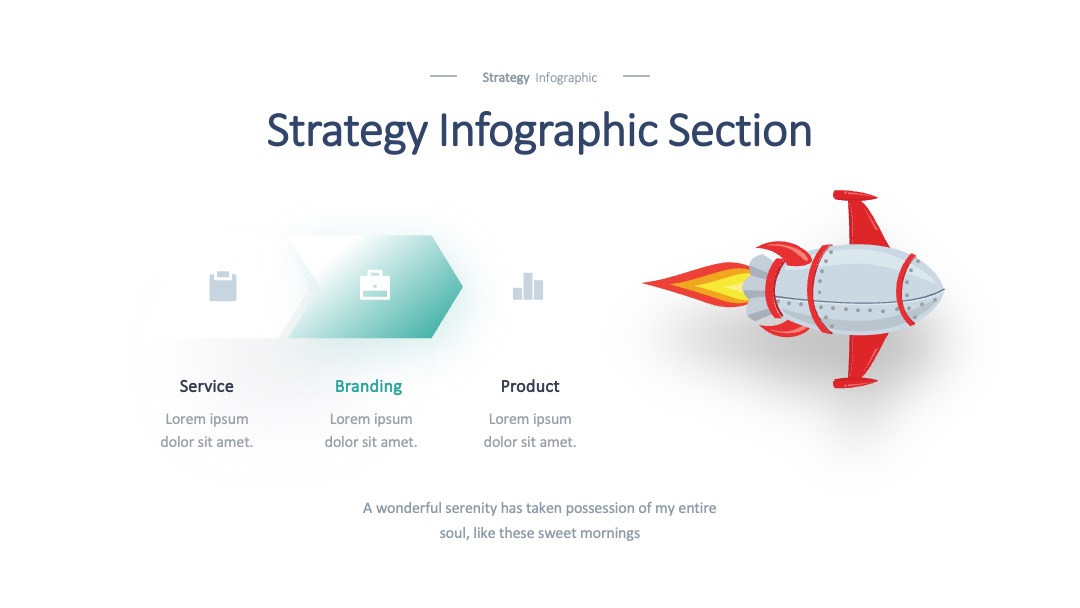 Strategy Infographic

Strategy Infographic Section

Service
Lorem ipsum dolor sit amet.

Branding
Lorem ipsum dolor sit amet.

Product
Lorem ipsum dolor sit amet.

A wonderful serenity has taken possession of my entire soul, like these sweet mornings